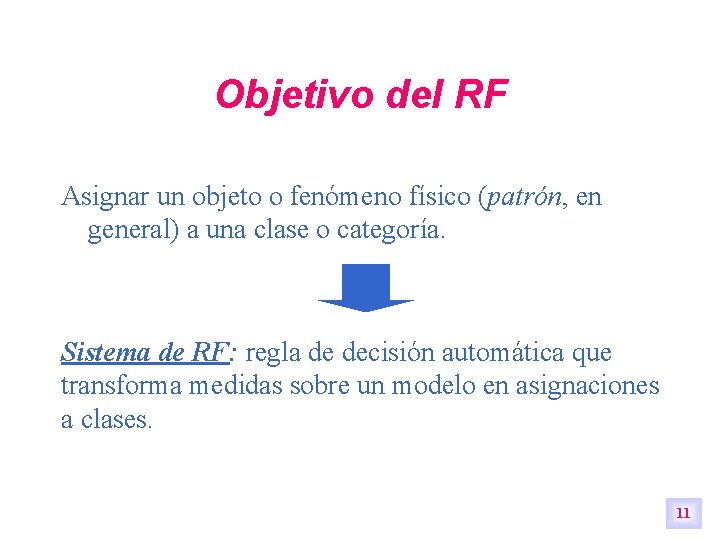 Objetivo del RF

Asignar un objeto o fenómeno físico (patrón, en general) a una clase o categoría.

Sistema de RF: regla de decisión automática que transforma medidas sobre un modelo en asignaciones a clases.

11